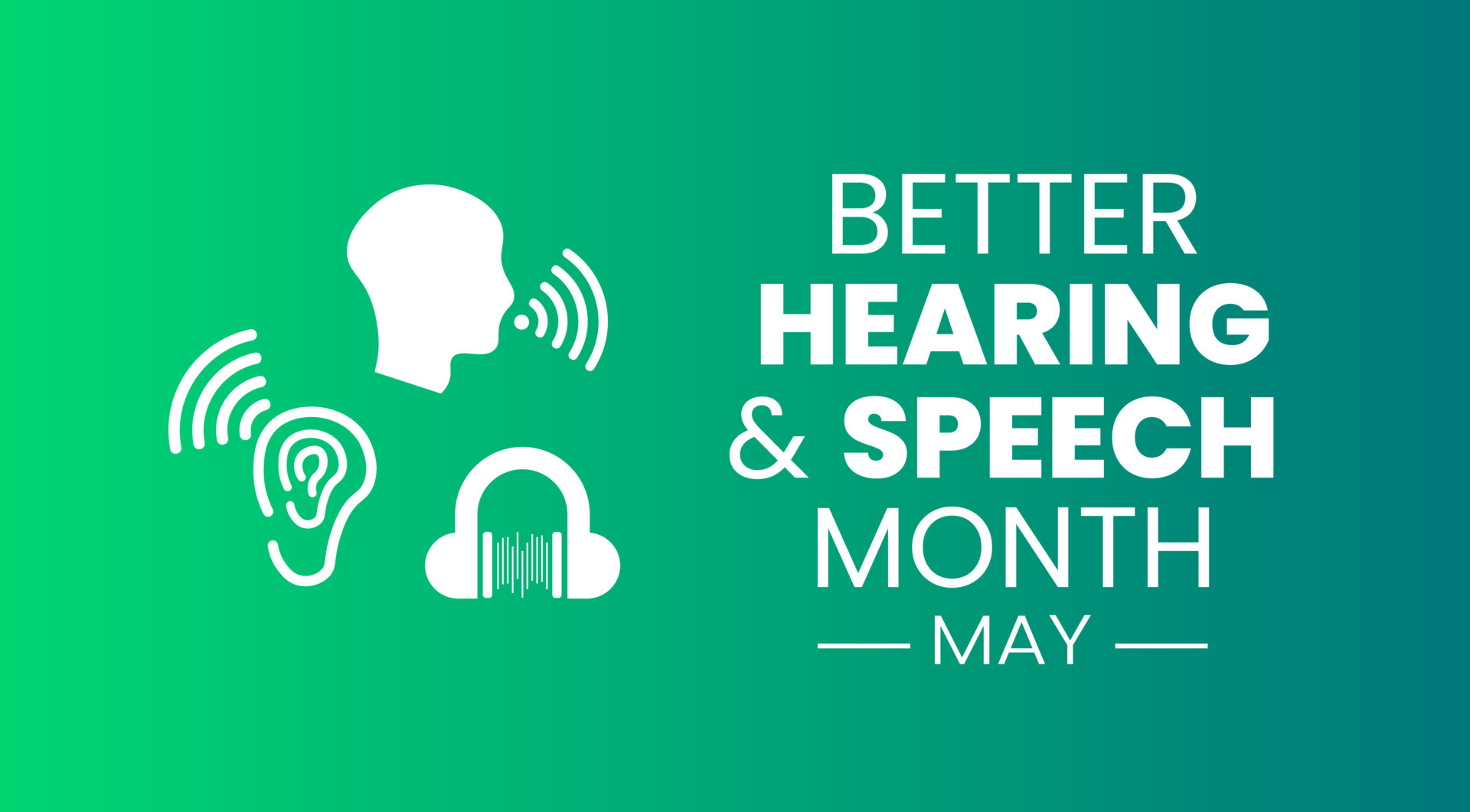 BETTER
HEARING
& SPEECH
MONTH
MAY